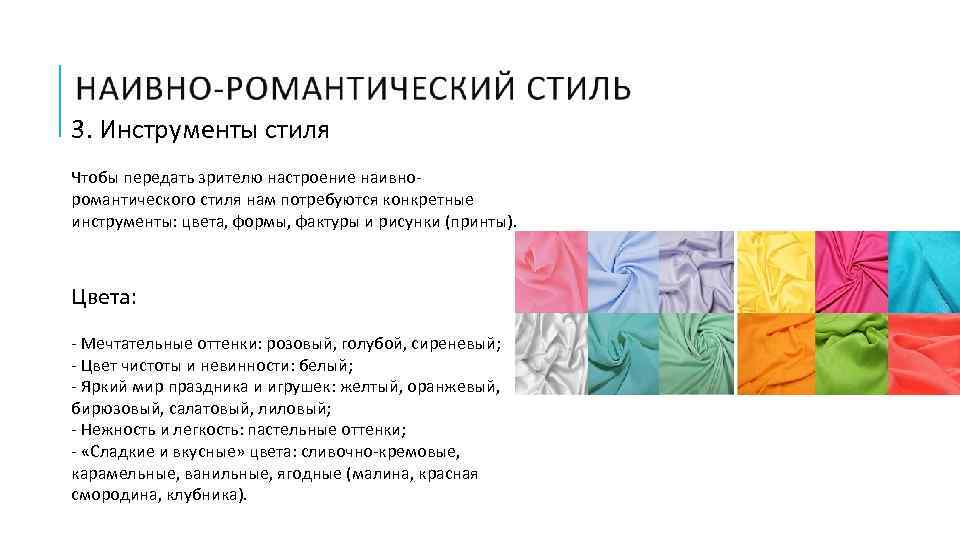 НАИВНО-РОМАНТИЧЕСКИЙ СТИЛЬ
3. Инструменты стиля

Чтобы передать зрителю настроение наивно-романтического стиля нам потребуются конкретные инструменты: цвета, формы, фактуры и рисунки (принты).

Цвета:

- Мечтательные оттенки: розовый, голубой, сиреневый;
- Цвет чистоты и невинности: белый;
- Яркий мир праздника и игрушек: желтый, оранжевый, бирюзовый, салатовый, лиловый;
- Нежность и легкость: пастельные оттенки;
- «Сладкие и вкусные» цвета: сливочно-кремовые, карамельные, ванильные, ягодные (малина, красная смородина, клубника).